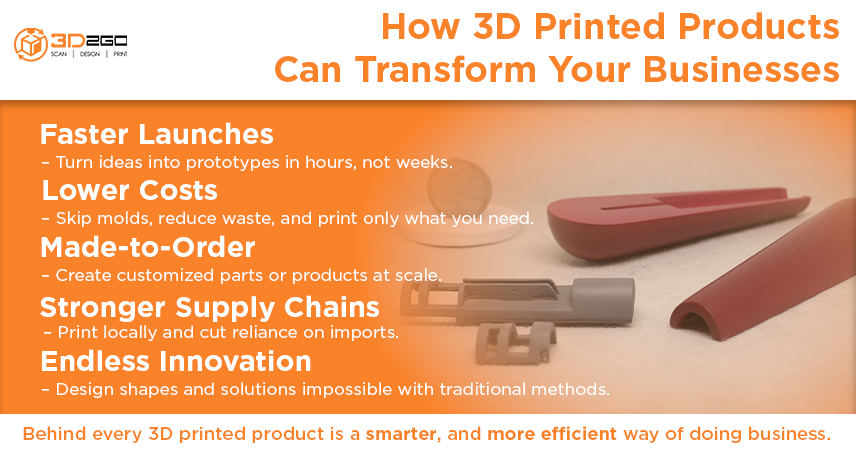 3D2GO
SCAN | DESIGN | PRINT

How 3D Printed Products Can Transform Your Businesses

Faster Launches
– Turn ideas into prototypes in hours, not weeks.

Lower Costs
– Skip molds, reduce waste, and print only what you need.

Made-to-Order
– Create customized parts or products at scale.

Stronger Supply Chains
– Print locally and cut reliance on imports.

Endless Innovation
– Design shapes and solutions impossible with traditional methods.

Behind every 3D printed product is a smarter, and more efficient way of doing business.